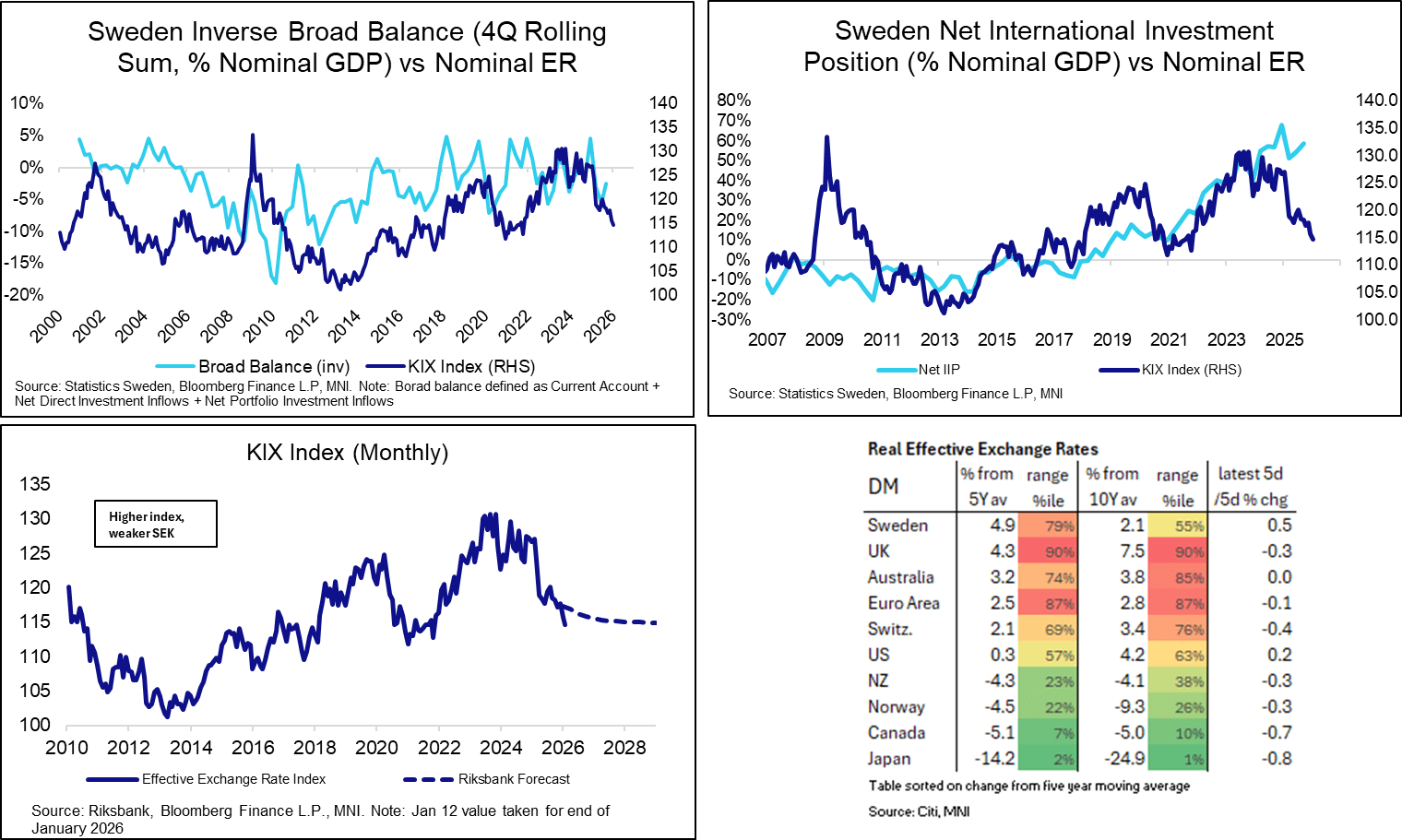 Sweden Inverse Broad Balance (4Q Rolling Sum, % Nominal GDP) vs Nominal ER

10%
5%
0%
-5%
-10%
-15%
-20%

140
135
130
125
120
115
110
105
100

2000 2002 2004 2006 2008 2010 2012 2014 2016 2018 2020 2022 2024 2026

Broad Balance (inv) KIX Index (RHS)

Source: Statistics Sweden, Bloomberg Finance L.P, MNI. Note: Borad balance defined as Current Account + Net Direct Investment Inflows + Net Portfolio Investment Inflows

Sweden Net International Investment Position (% Nominal GDP) vs Nominal ER

80%
70%
60%
50%
40%
30%
20%
10%
0%
-10%
-20%
-30%

140.0
135.0
130.0
125.0
120.0
115.0
110.0
105.0
100.0

2007 2009 2011 2013 2015 2017 2019 2021 2023 2025

Net IIP KIX Index (RHS)

Source: Statistics Sweden, Bloomberg Finance L.P, MNI

KIX Index (Monthly)

Higher index, weaker SEK

135
130
125
120
115
110
105
100

2010 2012 2014 2016 2018 2020 2022 2024 2026 2028

Effective Exchange Rate Index Riksbank Forecast

Source: Riksbank, Bloomberg Finance L.P., MNI. Note: Jan 12 value taken for end of January 2026

Real Effective Exchange Rates

| DM | % from 5Y av | range %ile | % from 10Y av | range %ile | latest 5d /5d % chg |
|---|---|---|---|---|---|
| Sweden | 4.9 | 79% | 2.1 | 55% | 0.5 |
| UK | 4.3 | 90% | 7.5 | 90% | -0.3 |
| Australia | 3.2 | 74% | 3.8 | 85% | 0.0 |
| Euro Area | 2.5 | 87% | 2.8 | 87% | -0.1 |
| Switz. | 2.1 | 69% | 3.4 | 76% | -0.4 |
| US | 0.3 | 57% | 4.2 | 63% | 0.2 |
| NZ | -4.3 | 23% | -4.1 | 38% | -0.3 |
| Norway | -4.5 | 22% | -9.3 | 26% | -0.3 |
| Canada | -5.1 | 7% | -5.0 | 10% | -0.7 |
| Japan | -14.2 | 2% | -24.9 | 1% | -0.8 |

Table sorted on change from five year moving average

Source: Citi, MNI